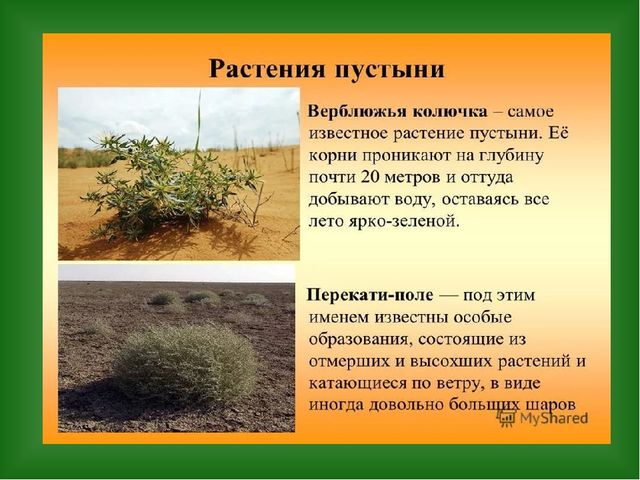 Растения пустыни

Верблюжья колючка – самое известное растение пустыни. Её корни проникают на глубину почти 20 метров и оттуда добывают воду, оставаясь все лето ярко-зеленой.

Перекати-поле — под этим именем известны особые образования, состоящие из отмерших и высохших растений и катающиеся по ветру, в виде иногда довольно больших шаров

MyShared